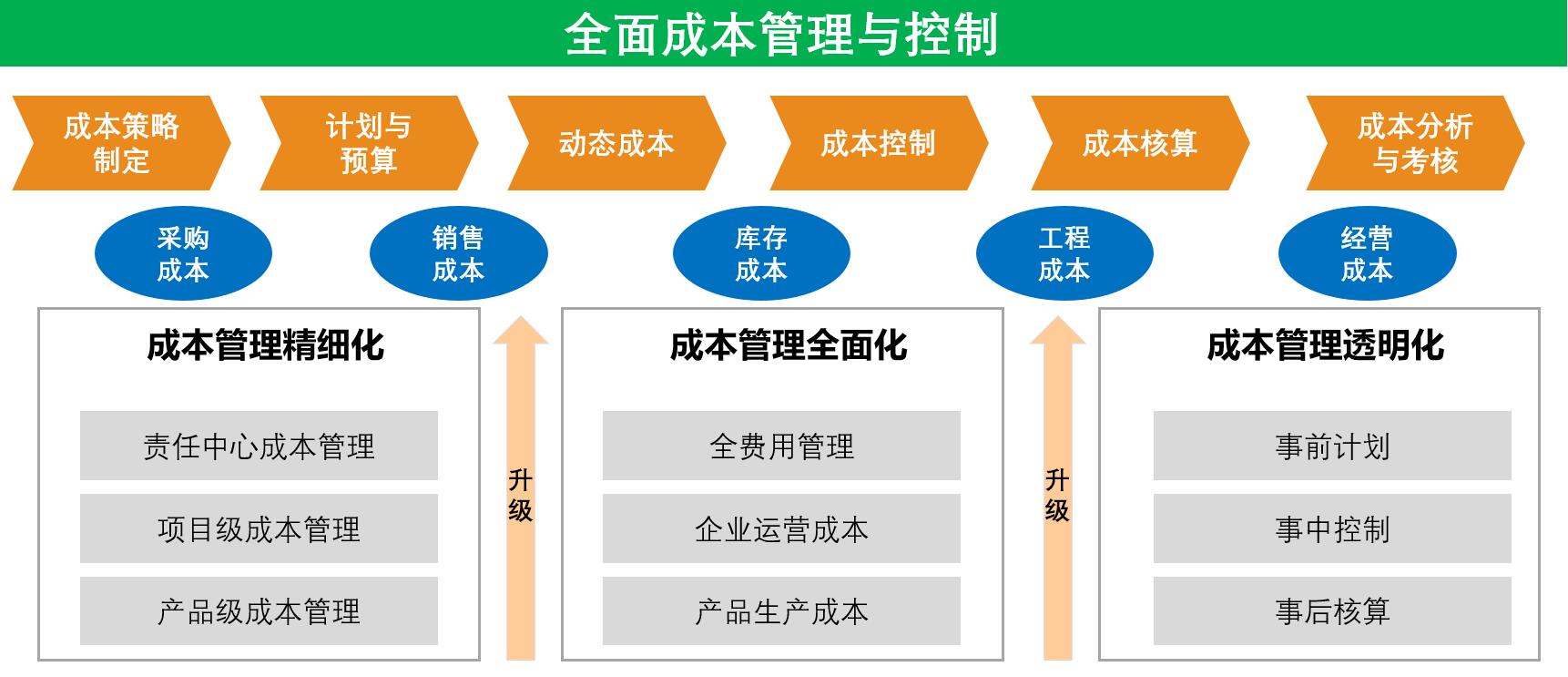 全面成本管理与控制

成本策略制定

计划与预算

动态成本

成本控制

成本核算

成本分析与考核

采购成本

销售成本

库存成本

工程成本

经营成本

成本管理精细化

责任中心成本管理

项目级成本管理

产品级成本管理

升级

成本管理全面化

全费用管理

企业运营成本

产品生产成本

升级

成本管理透明化

事前计划

事中控制

事后核算